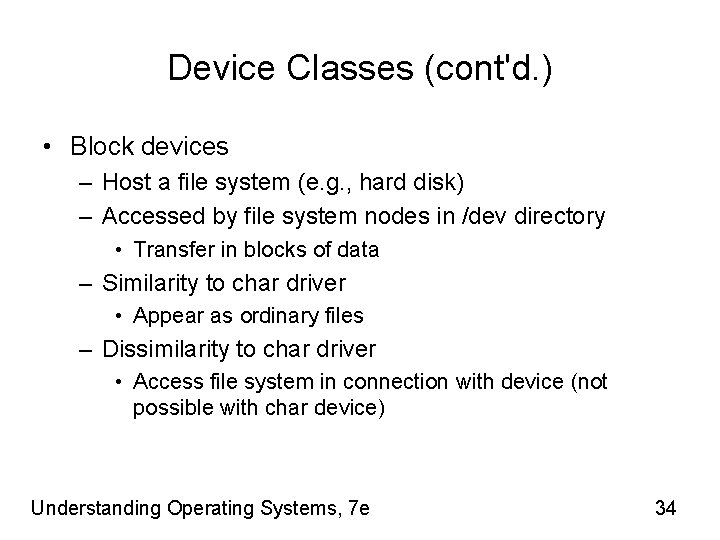 Device Classes (cont'd.)

• Block devices
– Host a file system (e.g., hard disk)
– Accessed by file system nodes in /dev directory
• Transfer in blocks of data
– Similarity to char driver
• Appear as ordinary files
– Dissimilarity to char driver
• Access file system in connection with device (not possible with char device)

Understanding Operating Systems, 7e

34